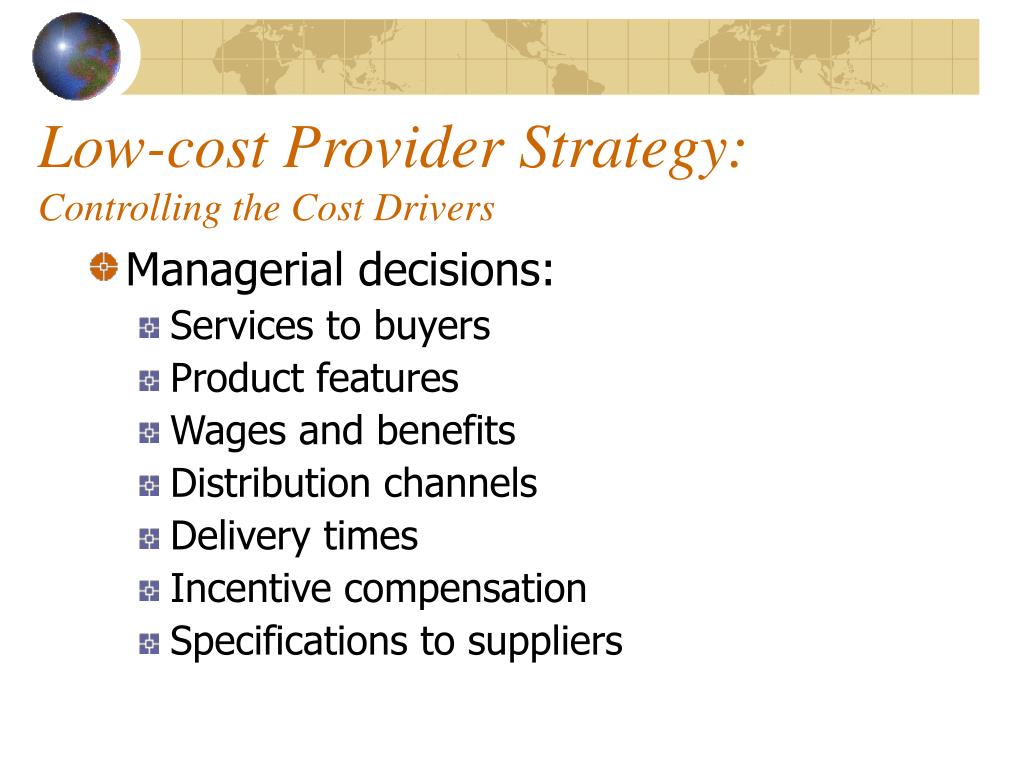 Low-cost Provider Strategy:
Controlling the Cost Drivers

Managerial decisions:
Services to buyers
Product features
Wages and benefits
Distribution channels
Delivery times
Incentive compensation
Specifications to suppliers